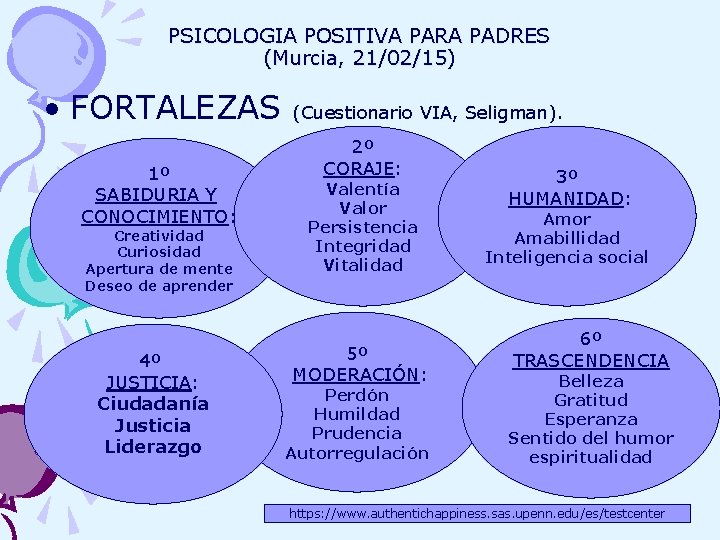 PSICOLOGIA POSITIVA PARA PADRES
(Murcia, 21/02/15)

• FORTALEZAS (Cuestionario VIA, Seligman).

1º
SABIDURIA Y CONOCIMIENTO:
Creatividad
Curiosidad
Apertura de mente
Deseo de aprender

2º
CORAJE:
Valentía
Valor
Persistencia
Integridad
Vitalidad

3º
HUMANIDAD:
Amor
Amabillidad
Inteligencia social

4º
JUSTICIA:
Ciudadanía
Justicia
Liderazgo

5º
MODERACIÓN:
Perdón
Humildad
Prudencia
Autorregulación

6º
TRASCENDENCIA
Belleza
Gratitud
Esperanza
Sentido del humor
espiritualidad

https://www.authentichappiness.sas.upenn.edu/es/testcenter